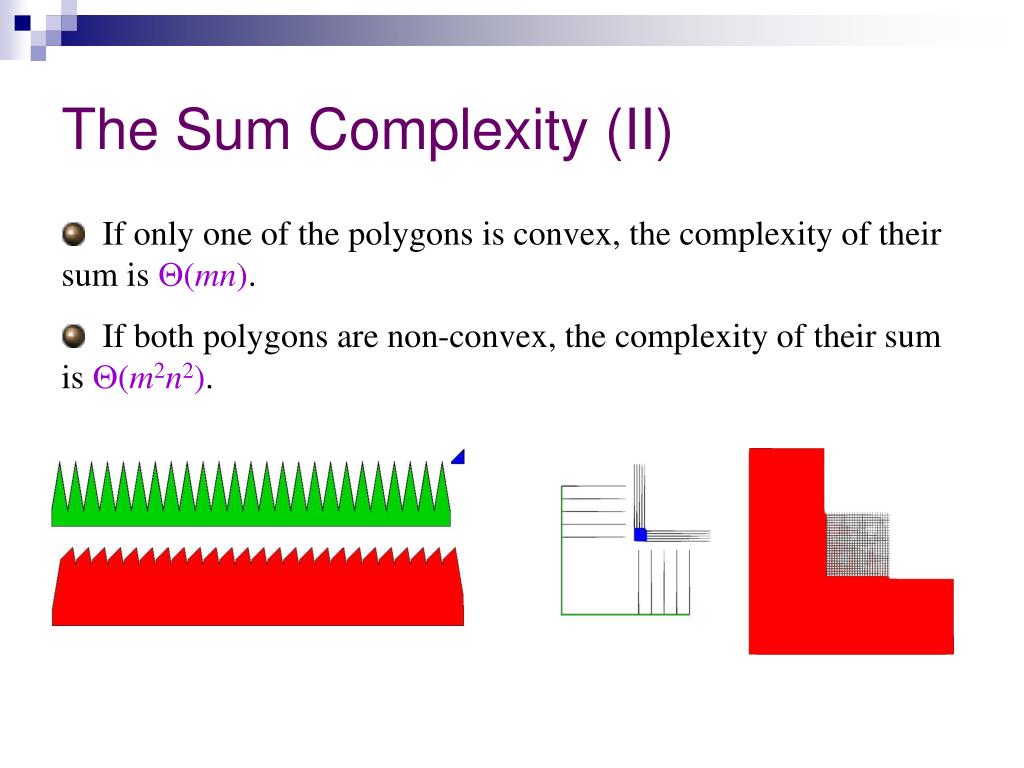 The Sum Complexity (II)

If only one of the polygons is convex, the complexity of their sum is $\Theta(mn)$.

If both polygons are non-convex, the complexity of their sum is $\Theta(m^2n^2)$.